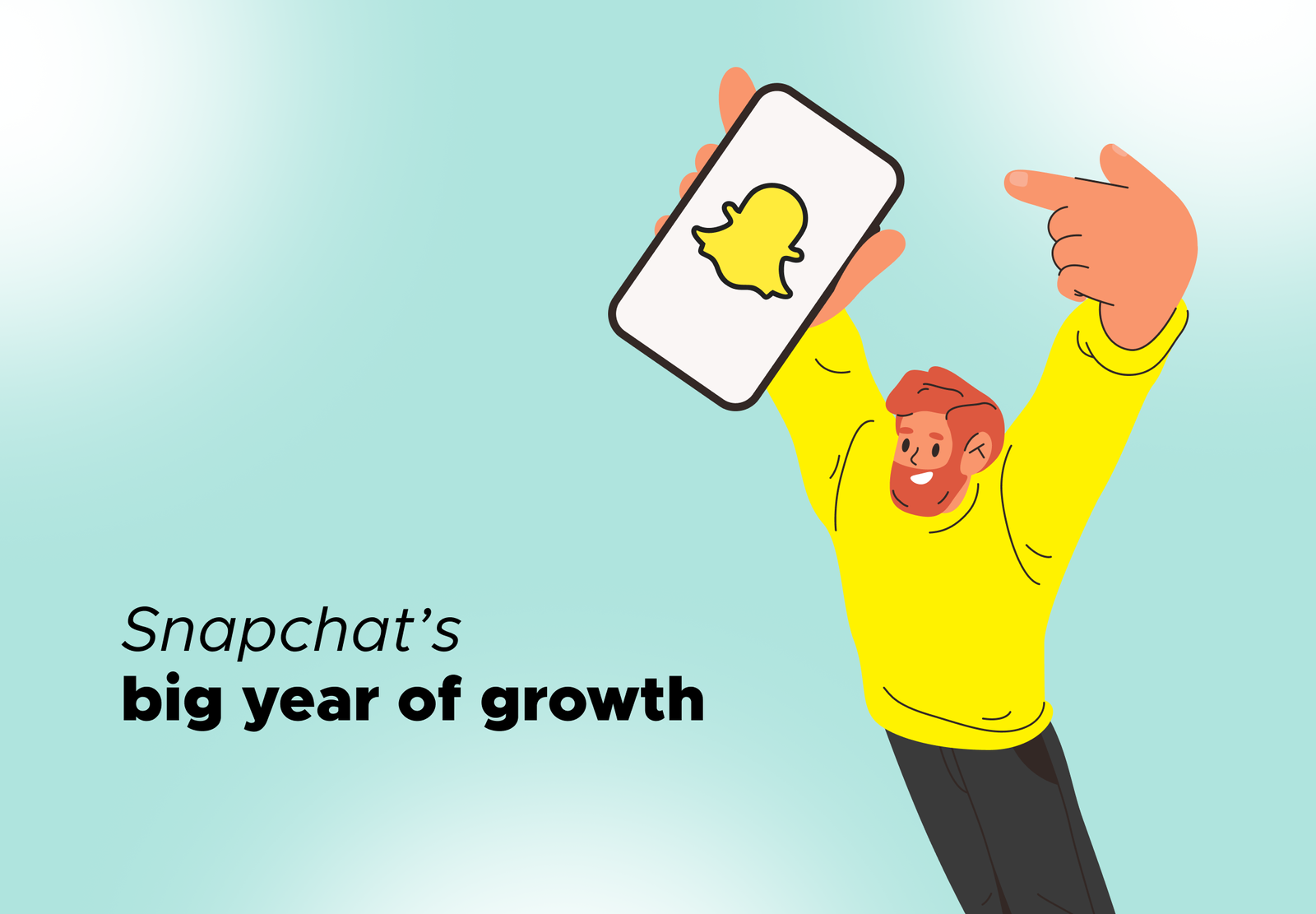 Snapchat’s
big year of growth